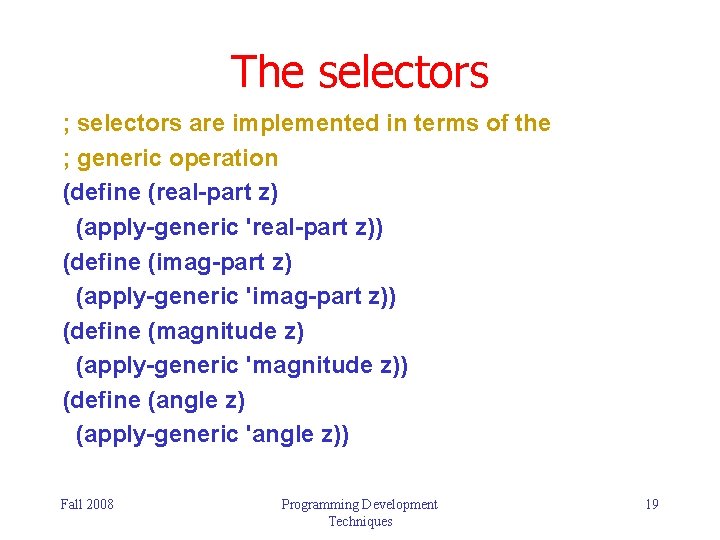 The selectors

; selectors are implemented in terms of the
; generic operation
(define (real-part z)
 (apply-generic 'real-part z))
(define (imag-part z)
 (apply-generic 'imag-part z))
(define (magnitude z)
 (apply-generic 'magnitude z))
(define (angle z)
 (apply-generic 'angle z))

Fall 2008

Programming Development Techniques

19